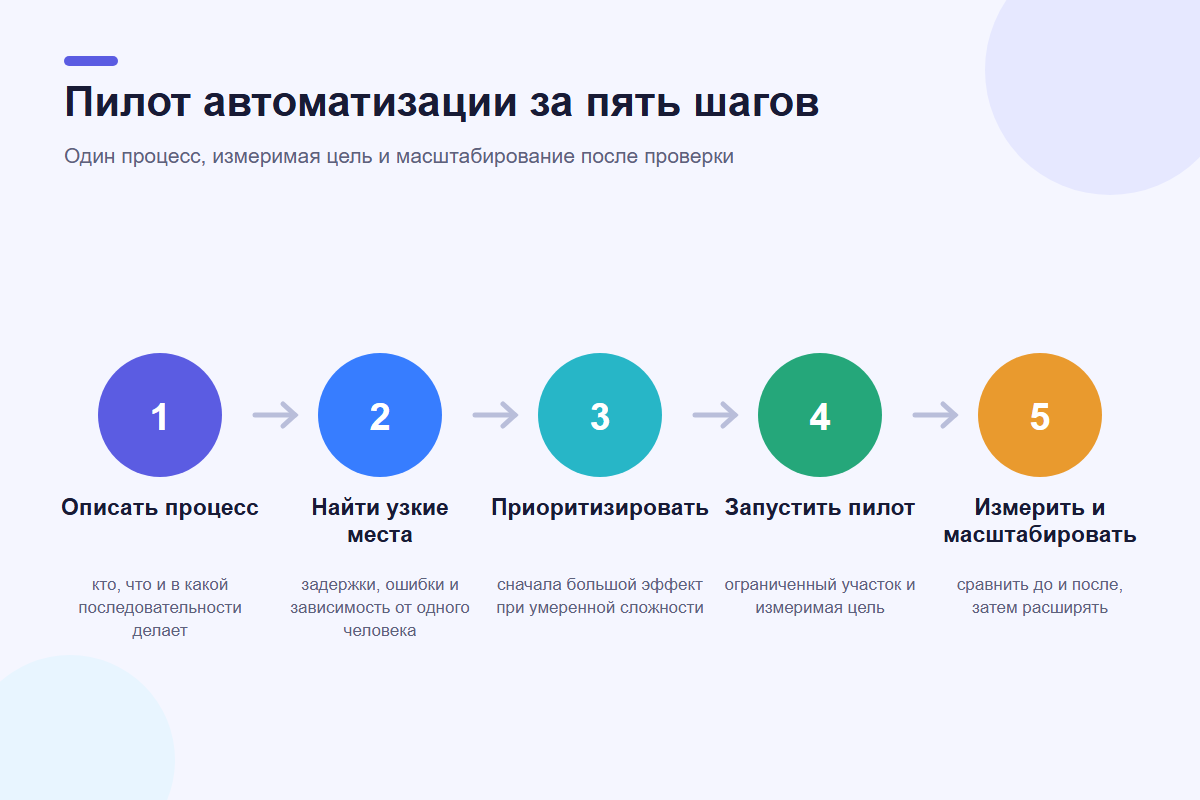 Пилот автоматизации за пять шагов

Один процесс, измеримая цель и масштабирование после проверки

1

Описать процесс

кто, что и в какой последовательности делает

2

Найти узкие места

задержки, ошибки и зависимость от одного человека

3

Приоритизировать

сначала большой эффект при умеренной сложности

4

Запустить пилот

ограниченный участок и измеримая цель

5

Измерить и масштабировать

сравнить до и после, затем расширять